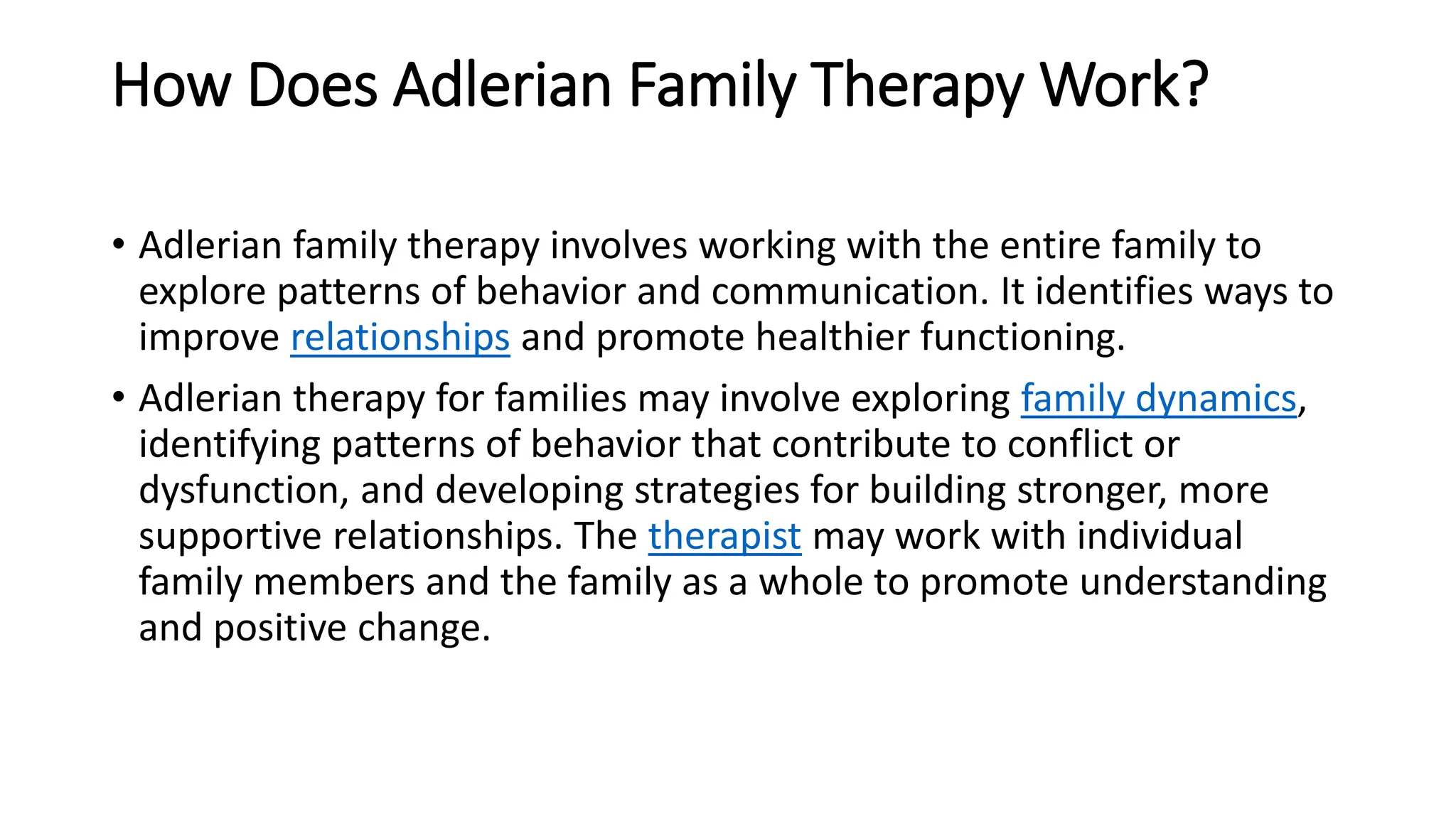 How Does Adlerian Family Therapy Work?

• Adlerian family therapy involves working with the entire family to explore patterns of behavior and communication. It identifies ways to improve relationships and promote healthier functioning.

• Adlerian therapy for families may involve exploring family dynamics, identifying patterns of behavior that contribute to conflict or dysfunction, and developing strategies for building stronger, more supportive relationships. The therapist may work with individual family members and the family as a whole to promote understanding and positive change.